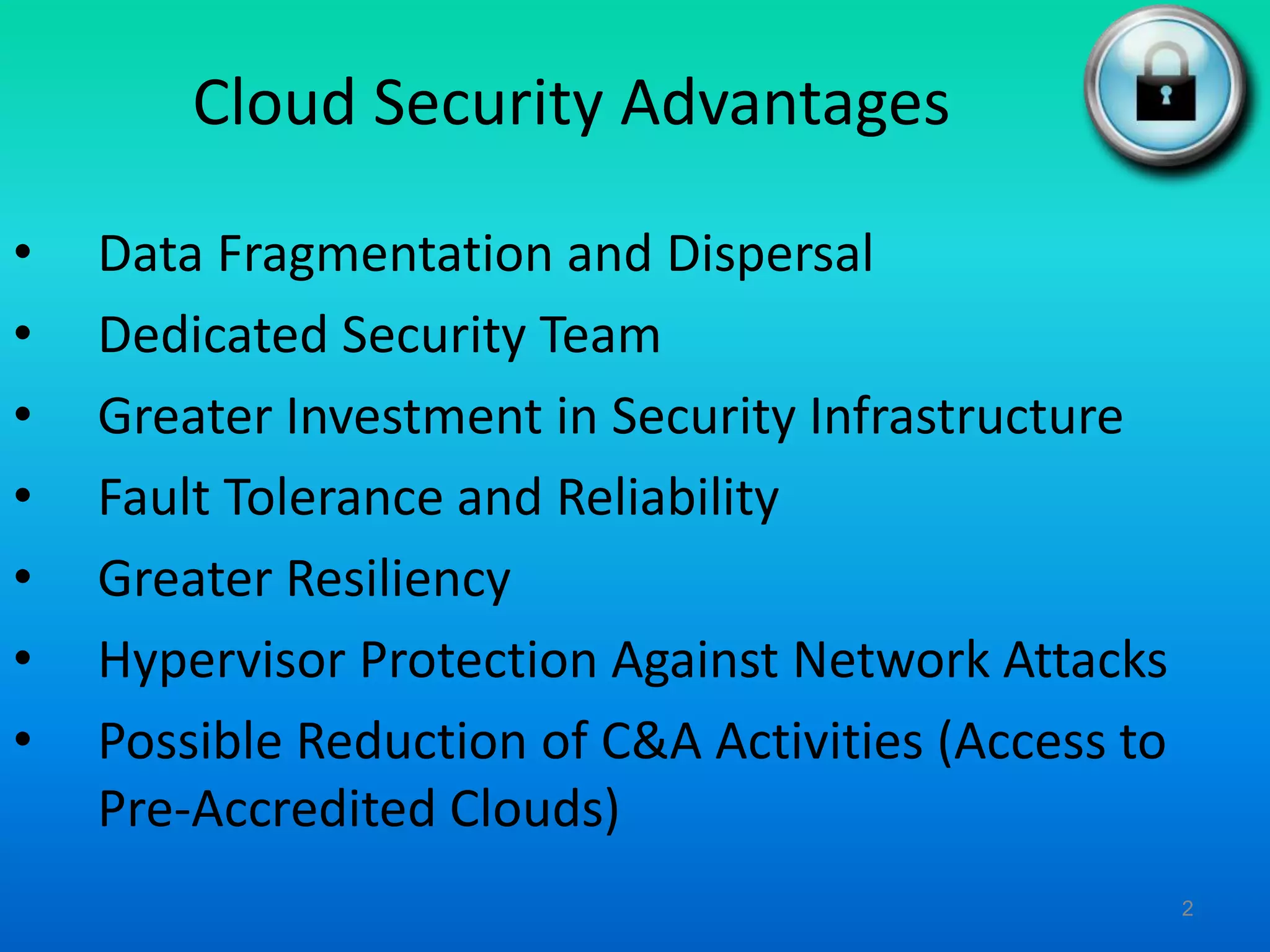 Cloud Security Advantages

• Data Fragmentation and Dispersal
• Dedicated Security Team
• Greater Investment in Security Infrastructure
• Fault Tolerance and Reliability
• Greater Resiliency
• Hypervisor Protection Against Network Attacks
• Possible Reduction of C&A Activities (Access to Pre-Accredited Clouds)

2